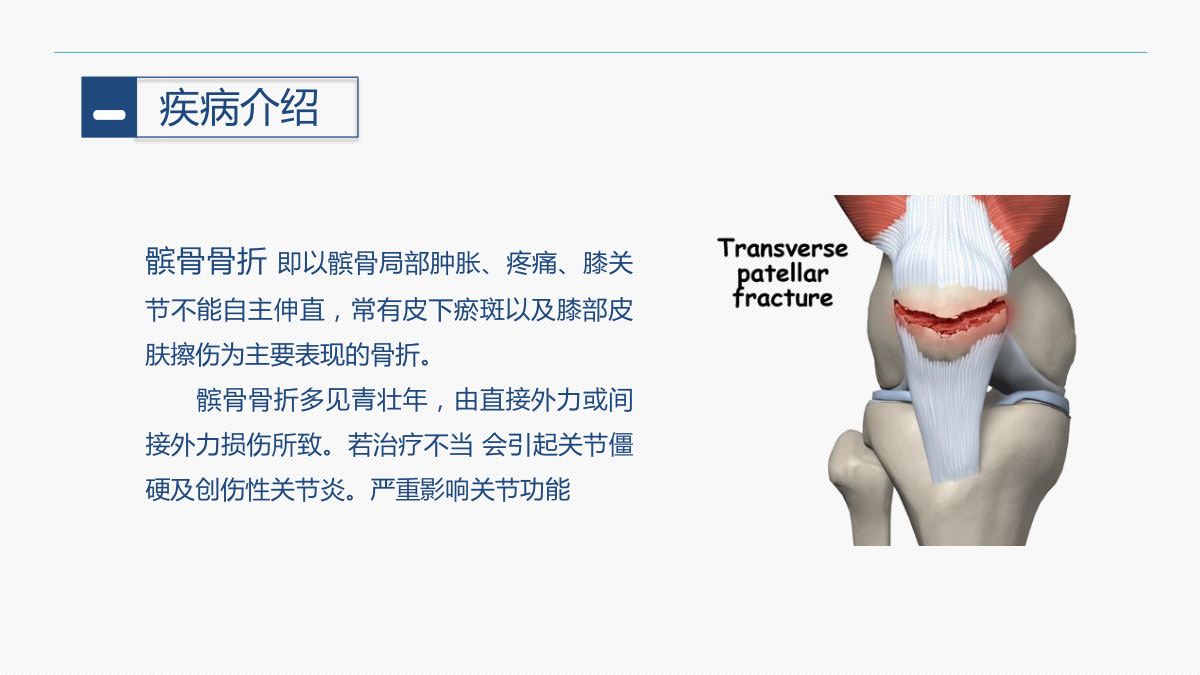 一 疾病介绍

髌骨骨折 即以髌骨局部肿胀、疼痛、膝关节不能自主伸直，常有皮下瘀斑以及膝部皮肤擦伤为主要表现的骨折。

髌骨骨折多见青壮年，由直接外力或间接外力损伤所致。若治疗不当 会引起关节僵硬及创伤性关节炎。严重影响关节功能

Transverse patellar fracture